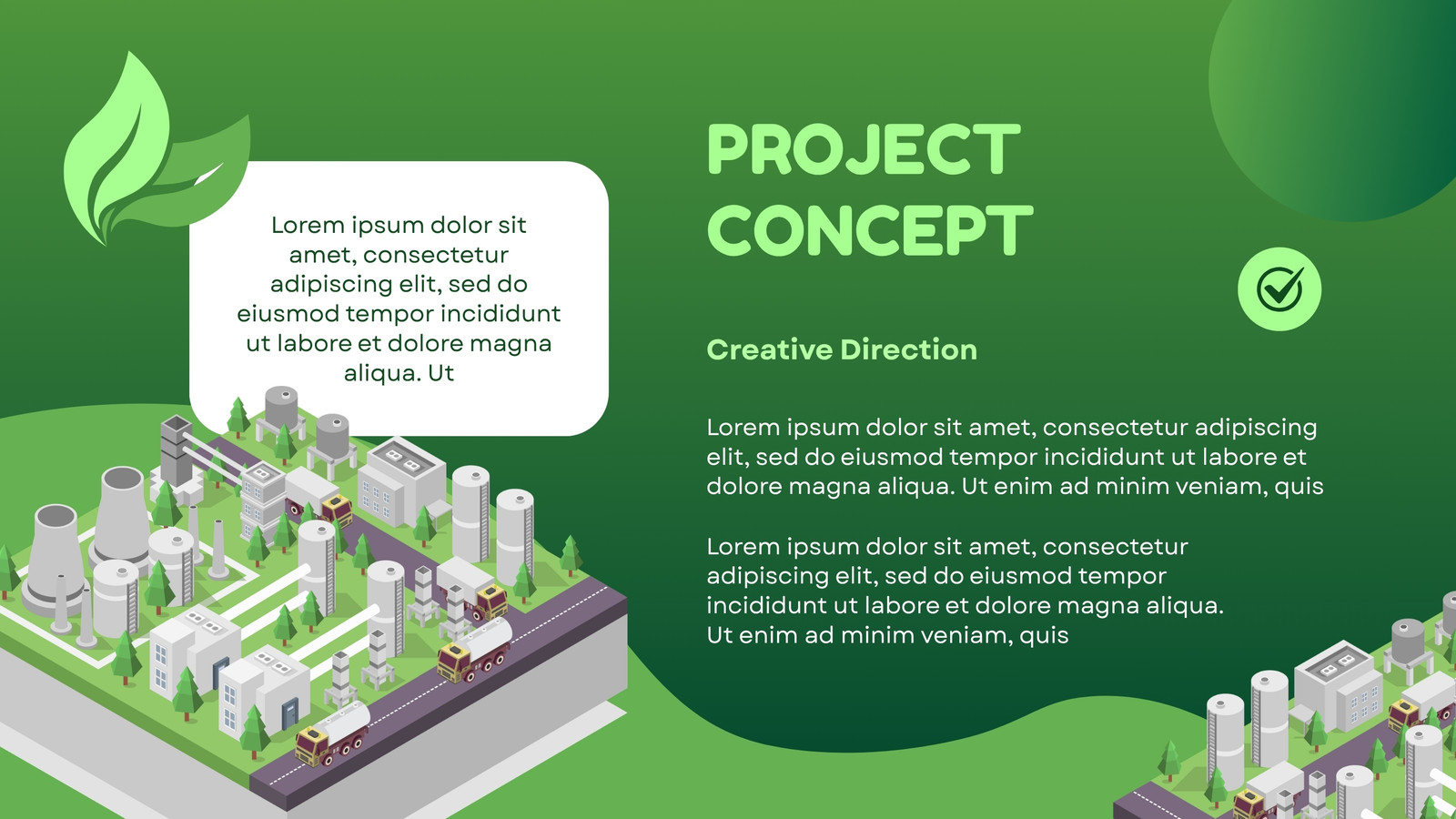 Lorem ipsum dolor sit amet, consectetur adipiscing elit, sed do eiusmod tempor incididunt ut labore et dolore magna aliqua. Ut

PROJECT CONCEPT

Creative Direction

Lorem ipsum dolor sit amet, consectetur adipiscing elit, sed do eiusmod tempor incididunt ut labore et dolore magna aliqua. Ut enim ad minim veniam, quis

Lorem ipsum dolor sit amet, consectetur adipiscing elit, sed do eiusmod tempor incididunt ut labore et dolore magna aliqua. Ut enim ad minim veniam, quis